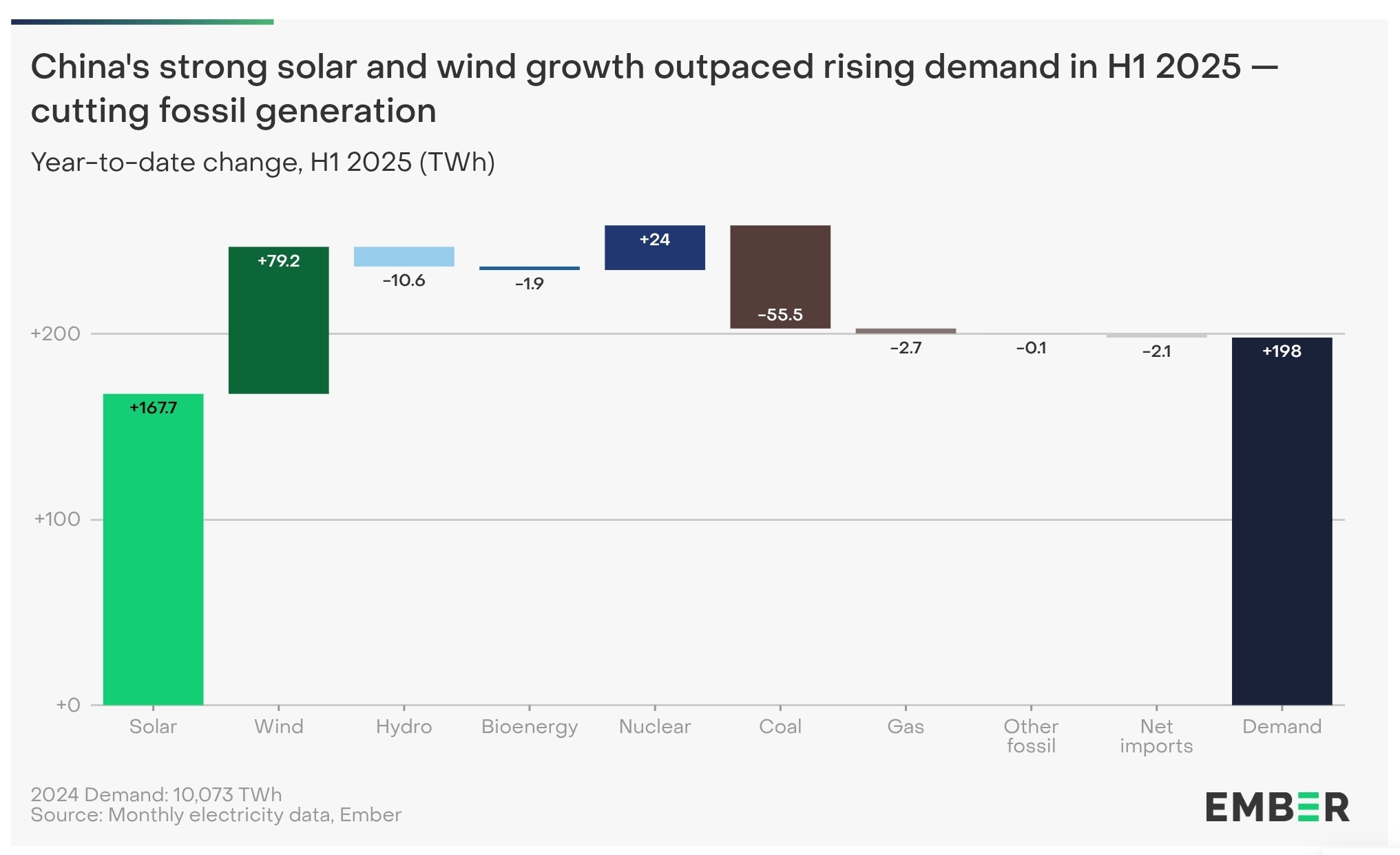 China's strong solar and wind growth outpaced rising demand in H1 2025 — cutting fossil generation

Year-to-date change, H1 2025 (TWh)

+200
+100
+0

+167.7
+79.2
-10.6
-1.9
+24
-55.5
-2.7
-0.1
-2.1
+198

Solar
Wind
Hydro
Bioenergy
Nuclear
Coal
Gas
Other fossil
Net imports
Demand

2024 Demand: 10,073 TWh
Source: Monthly electricity data, Ember

EMBER